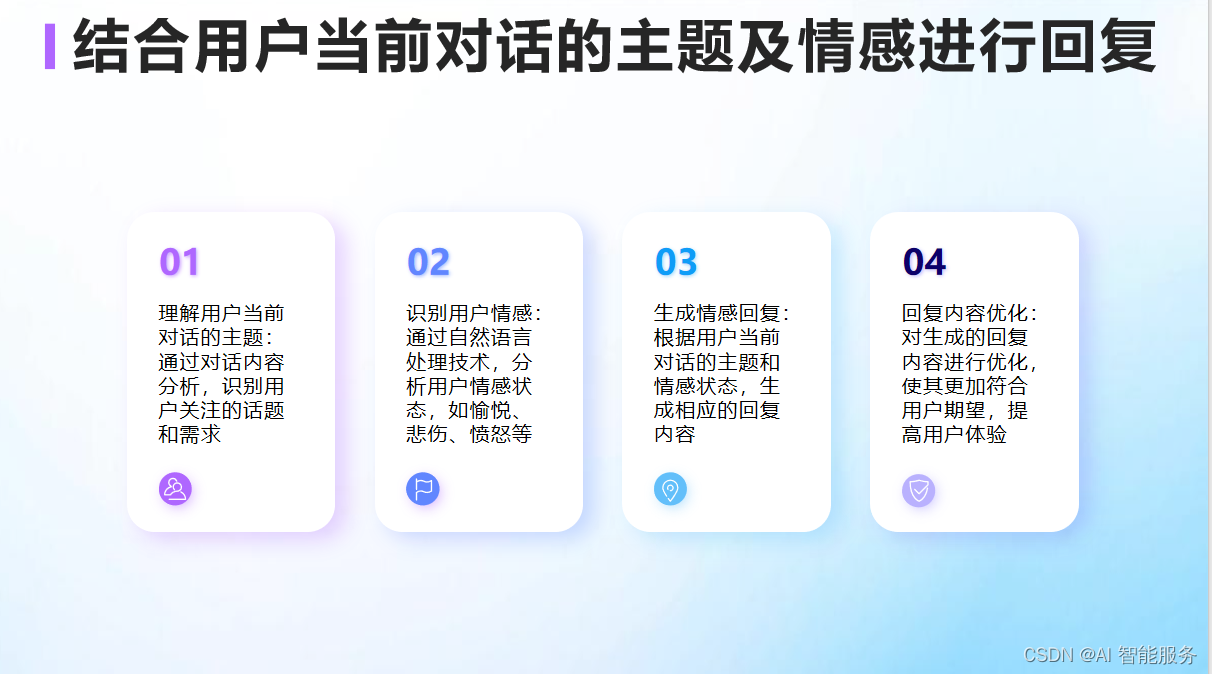 结合用户当前对话的主题及情感进行回复

01

理解用户当前对话的主题：通过对话内容分析，识别用户关注的话题和需求

02

识别用户情感：通过自然语言处理技术，分析用户情感状态，如愉悦、悲伤、愤怒等

03

生成情感回复：根据用户当前对话的主题和情感状态，生成相应的回复内容

04

回复内容优化：对生成的回复内容进行优化，使其更加符合用户期望，提高用户体验

CSDN @AI 智能服务